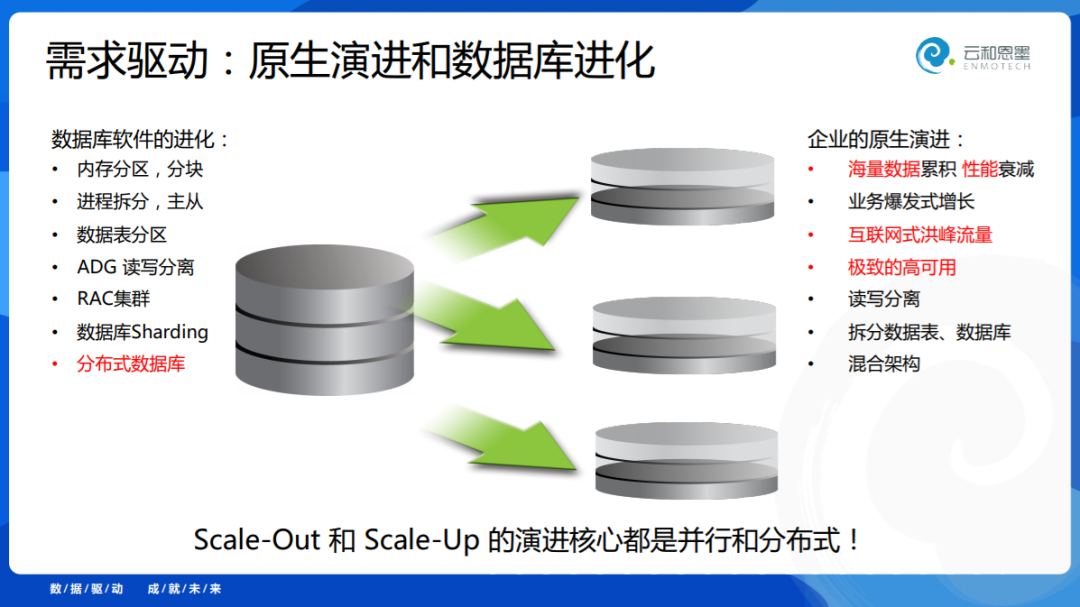 需求驱动：原生演进和数据库进化

云和恩墨
ENMOTECH

数据库软件的进化：
• 内存分区，分块
• 进程拆分，主从
• 数据表分区
• ADG 读写分离
• RAC集群
• 数据库Sharding
• 分布式数据库

企业的原生演进：
• 海量数据累积 性能衰减
• 业务爆发式增长
• 互联网式洪峰流量
• 极致的高可用
• 读写分离
• 拆分数据表、数据库
• 混合架构

Scale-Out 和 Scale-Up 的演进核心都是并行和分布式！

数据驱动 成就未来